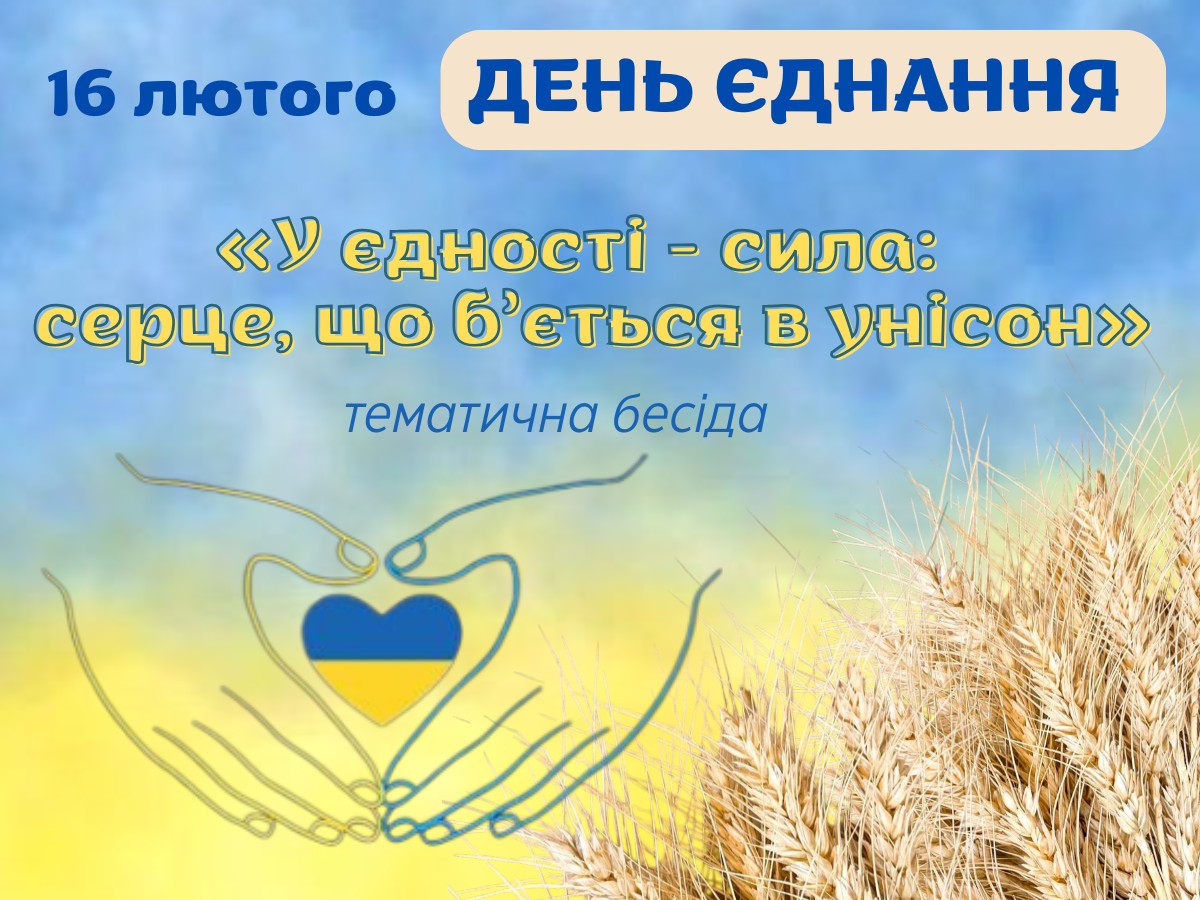 16 лютого ДЕНЬ ЄДНАННЯ

«У єдності - сила: серце, що б'ється в унісон»

тематична бесіда